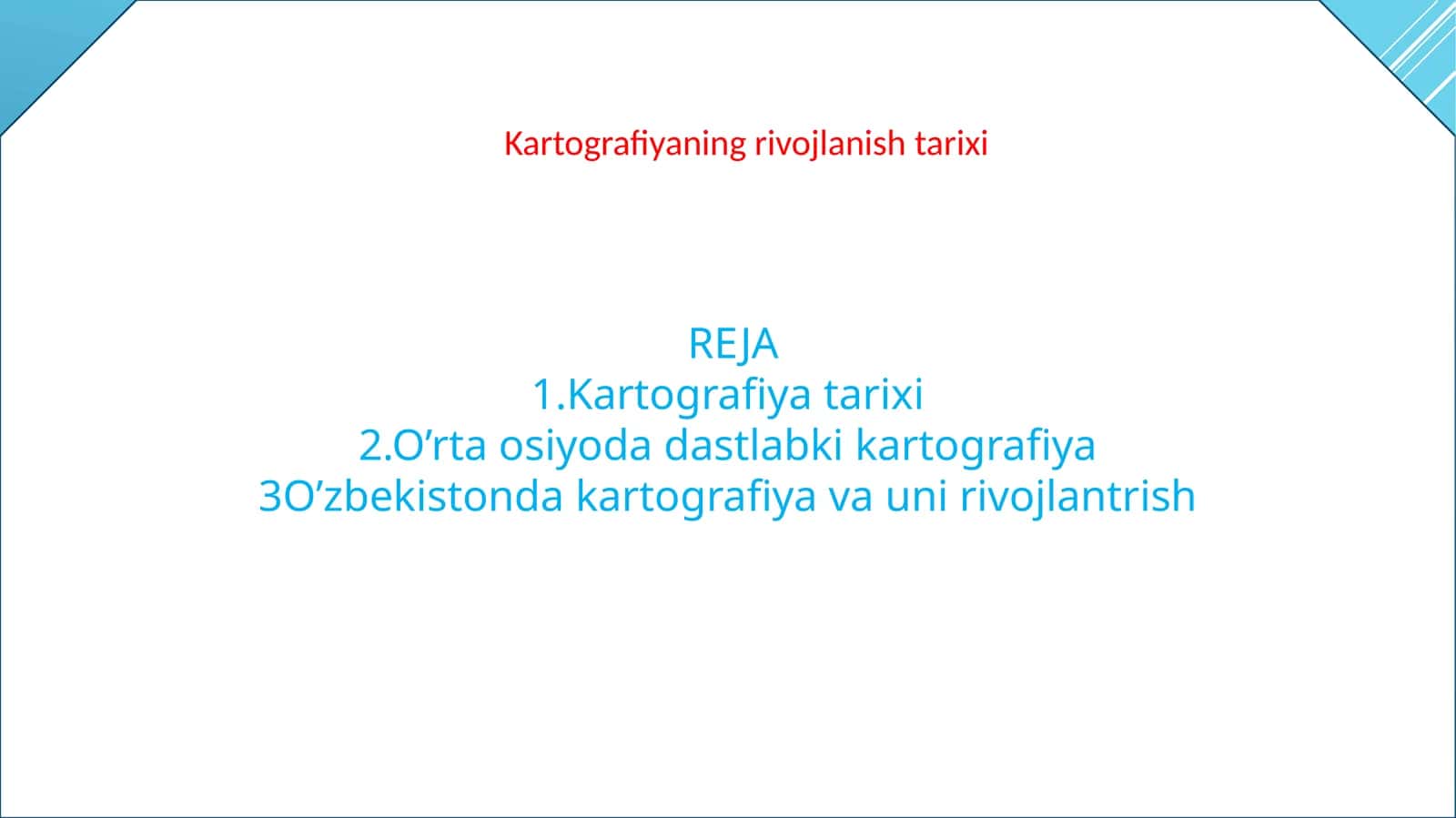 Kartografiyaning rivojlanish tarixi

REJA
1.Kartografiya tarixi
2.O’rta osiyoda dastlabki kartografiya
3O’zbekistonda kartografiya va uni rivojlantrish